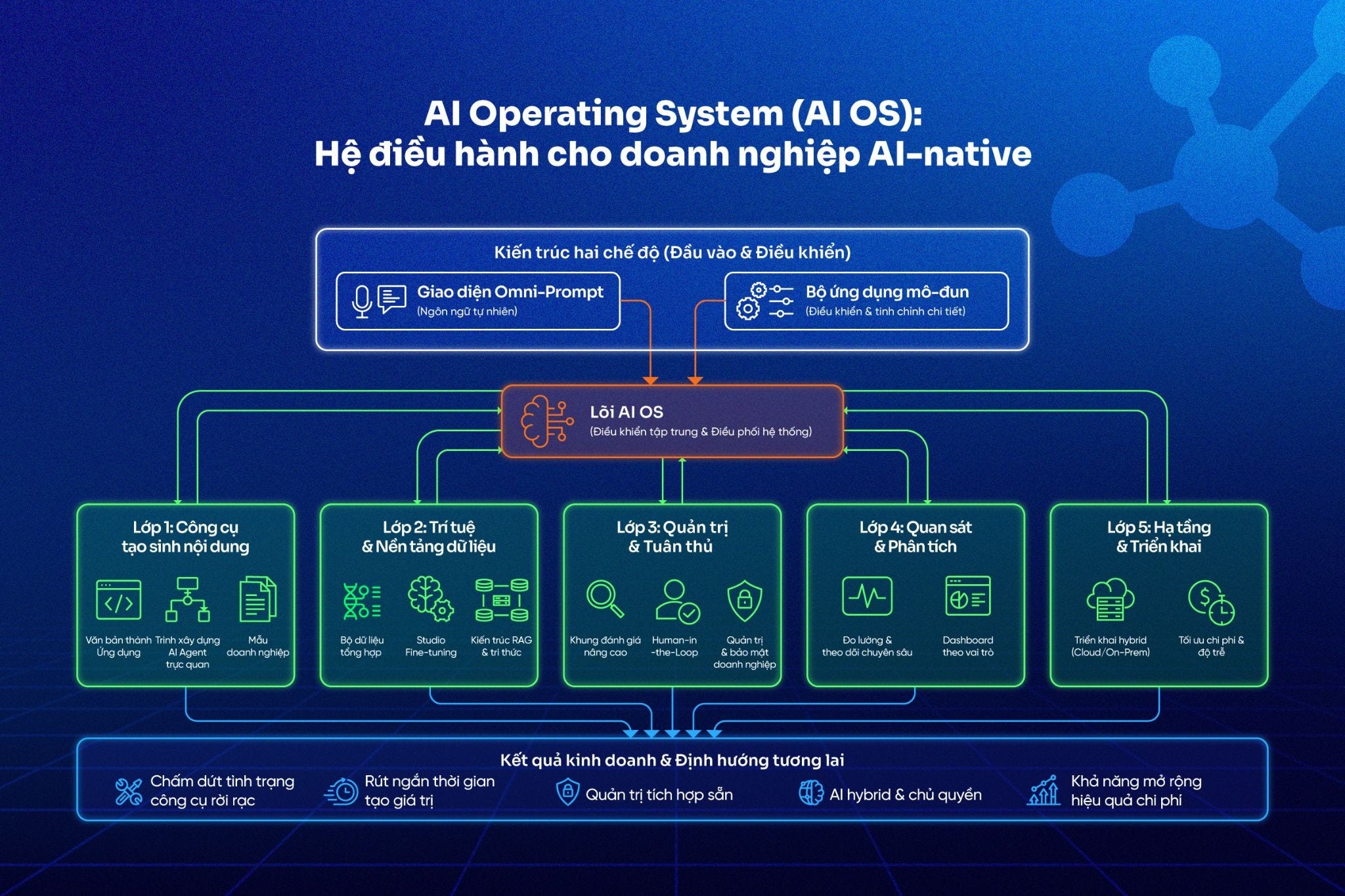 AI Operating System (AI OS):
Hệ điều hành cho doanh nghiệp AI-native

Kiến trúc hai chế độ (Đầu vào & Điều khiển)

Giao diện Omni-Prompt
(Ngôn ngữ tự nhiên)

Bộ ứng dụng mô-đun
(Điều khiển & tinh chỉnh chi tiết)

Lõi AI OS
(Điều khiển tập trung & Điều phối hệ thống)

Lớp 1: Công cụ tạo sinh nội dung

Văn bản thành Ứng dụng

Trình xây dựng AI Agent trực quan

Mẫu doanh nghiệp

Lớp 2: Trí tuệ & Nền tảng dữ liệu

Bộ dữ liệu tổng hợp

Studio Fine-tuning

Kiến trúc RAG & tri thức

Lớp 3: Quản trị & Tuân thủ

Khung đánh giá nâng cao

Human-in-the-Loop

Quản trị & bảo mật doanh nghiệp

Lớp 4: Quan sát & Phân tích

Đo lường & theo dõi chuyên sâu

Dashboard theo vai trò

Lớp 5: Hạ tầng & Triển khai

Triển khai hybrid (Cloud/On-Prem)

Tối ưu chi phí & độ trễ

Kết quả kinh doanh & Định hướng tương lai

Chấm dứt tình trạng công cụ rời rạc

Rút ngắn thời gian tạo giá trị

Quản trị tích hợp sẵn

AI hybrid & chủ quyền

Khả năng mở rộng hiệu quả chi phí